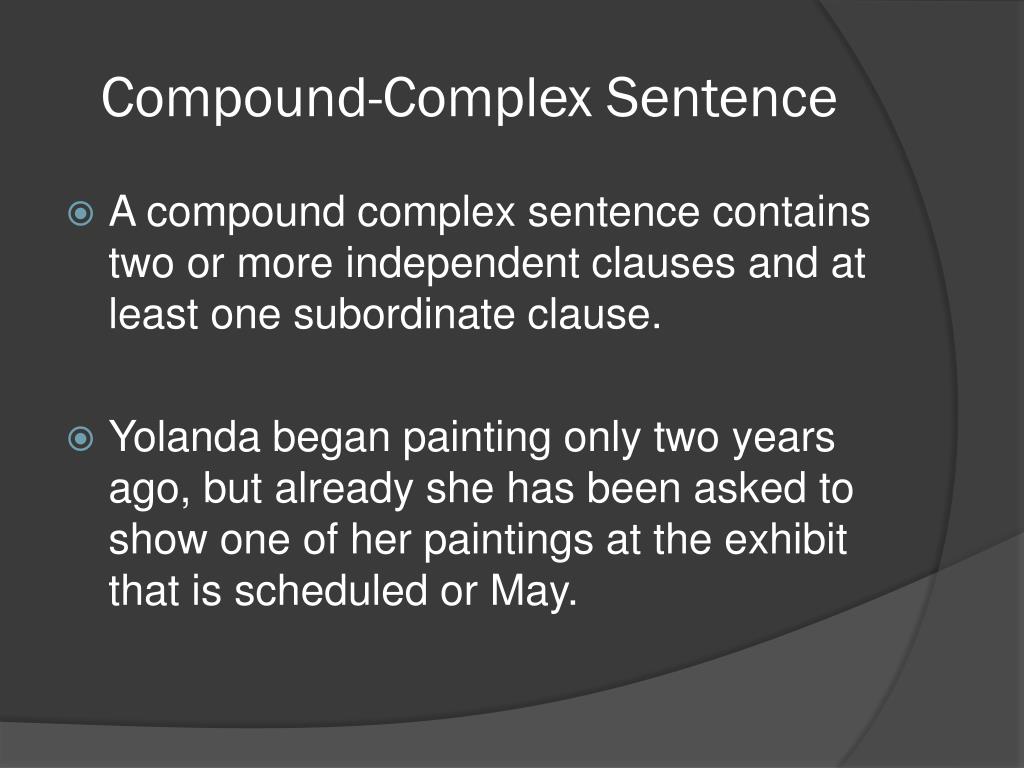 Compound-Complex Sentence

A compound complex sentence contains two or more independent clauses and at least one subordinate clause.

Yolanda began painting only two years ago, but already she has been asked to show one of her paintings at the exhibit that is scheduled or May.